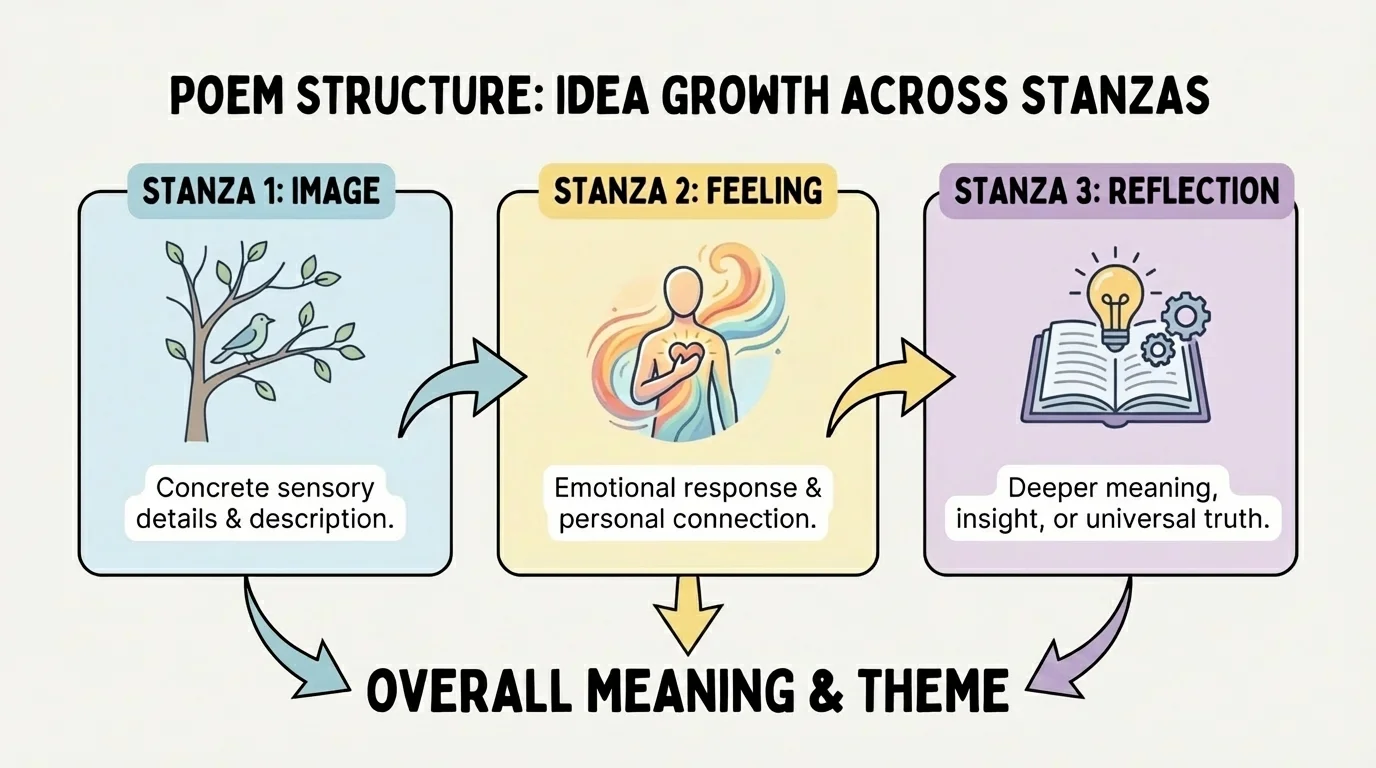 POEM STRUCTURE: IDEA GROWTH ACROSS STANZAS

STANZA 1: IMAGE

Concrete sensory details & description.

STANZA 2: FEELING

Emotional response & personal connection.

STANZA 3: REFLECTION

Deeper meaning, insight, or universal truth.

OVERALL MEANING & THEME